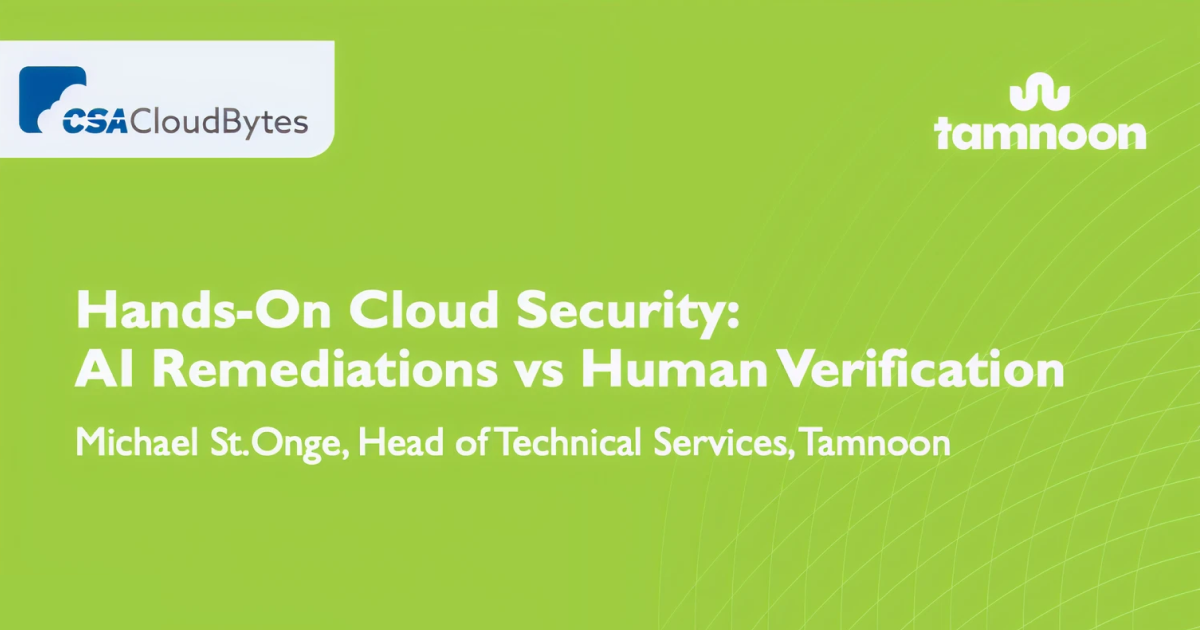 CSA CloudBytes

tamnoon

Hands-On Cloud Security:
AI Remediations vs Human Verification

Michael St.Onge, Head of Technical Services, Tamnoon